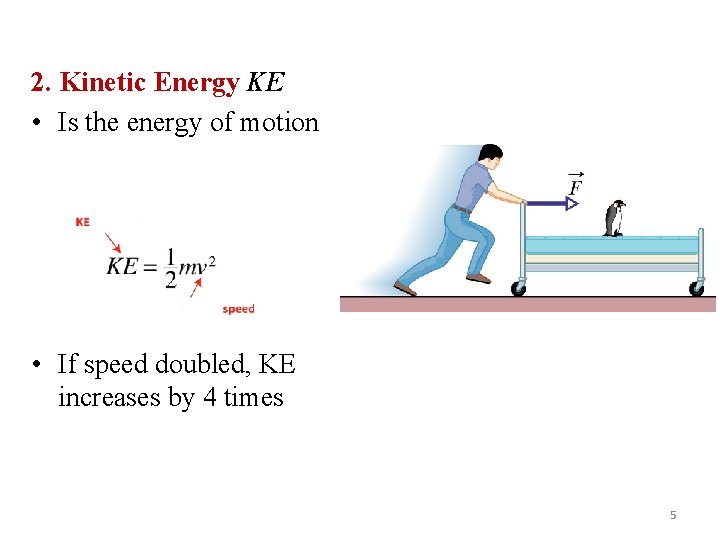 2. Kinetic Energy $KE$

• Is the energy of motion

KE

$KE = \frac{1}{2}mv^2$

speed

$\vec{F}$

• If speed doubled, KE increases by 4 times

5